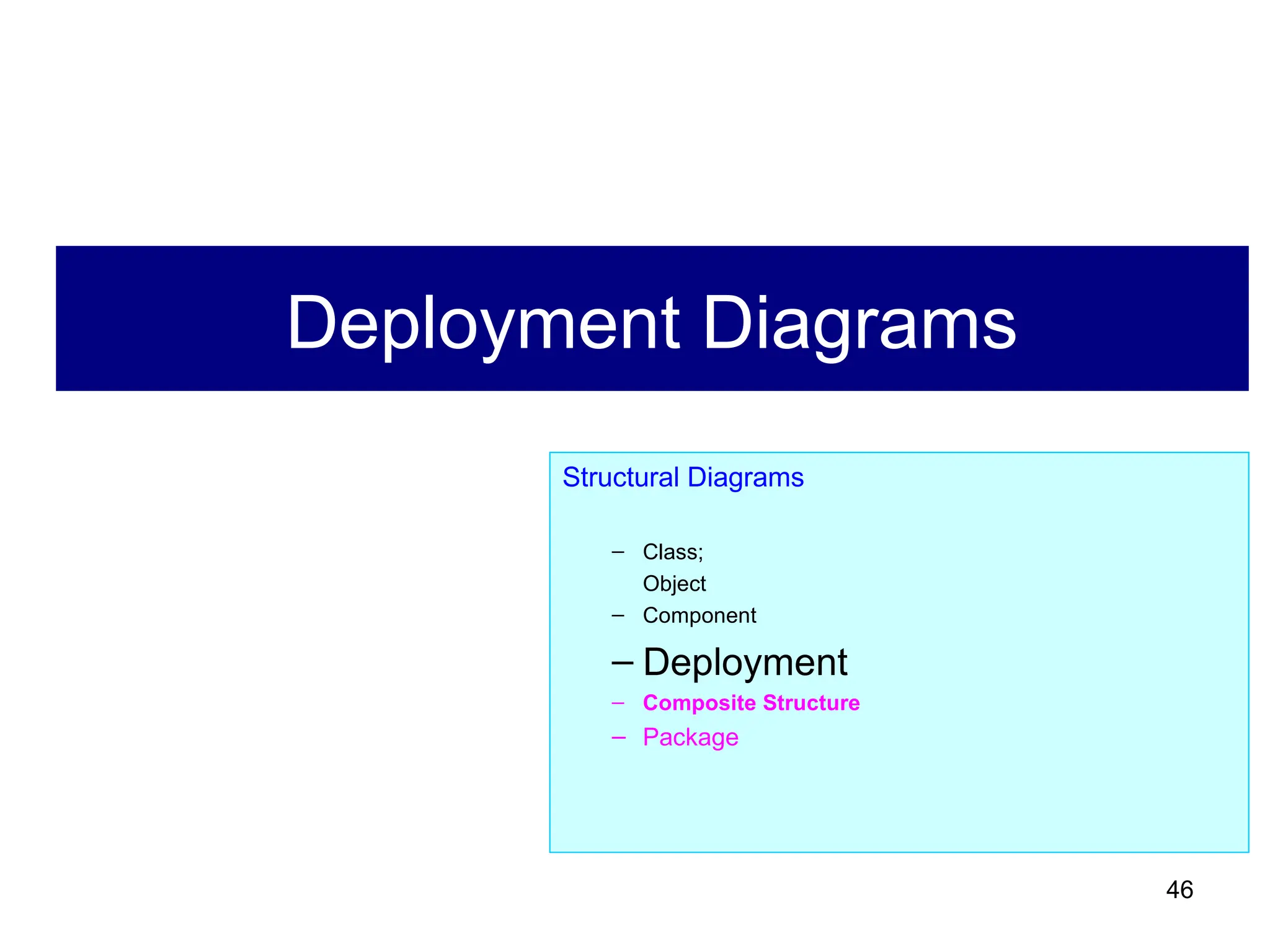 Deployment Diagrams

Structural Diagrams

– Class;
Object
– Component
– Deployment
– Composite Structure
– Package

46